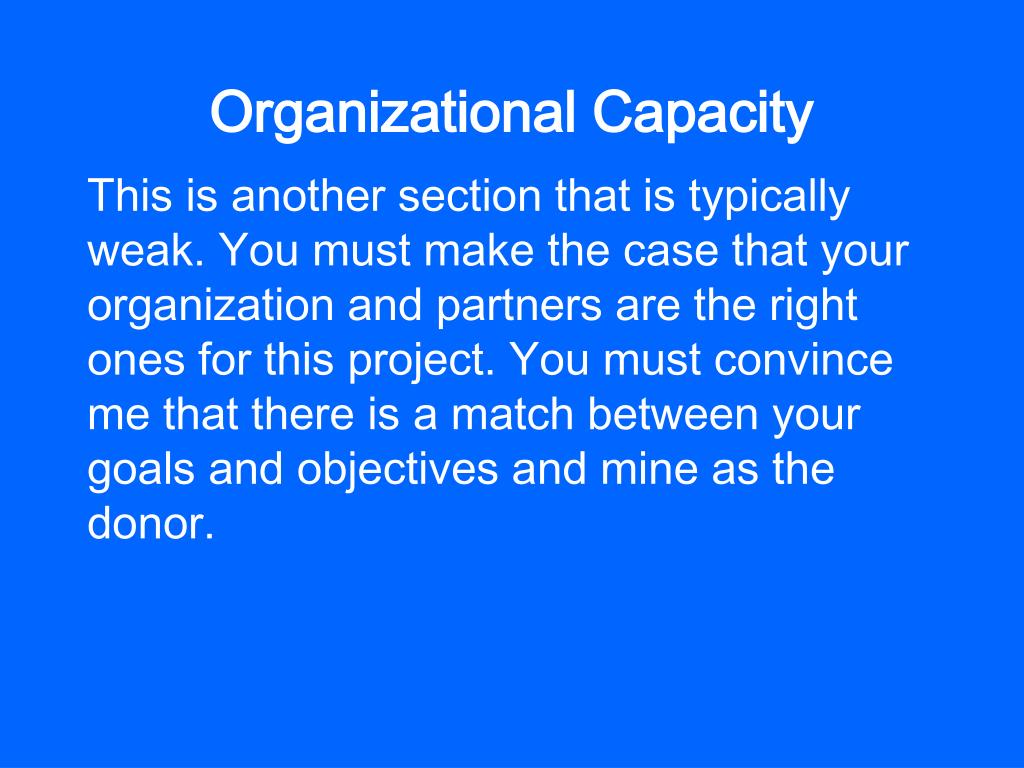 Organizational Capacity

This is another section that is typically weak. You must make the case that your organization and partners are the right ones for this project. You must convince me that there is a match between your goals and objectives and mine as the donor.